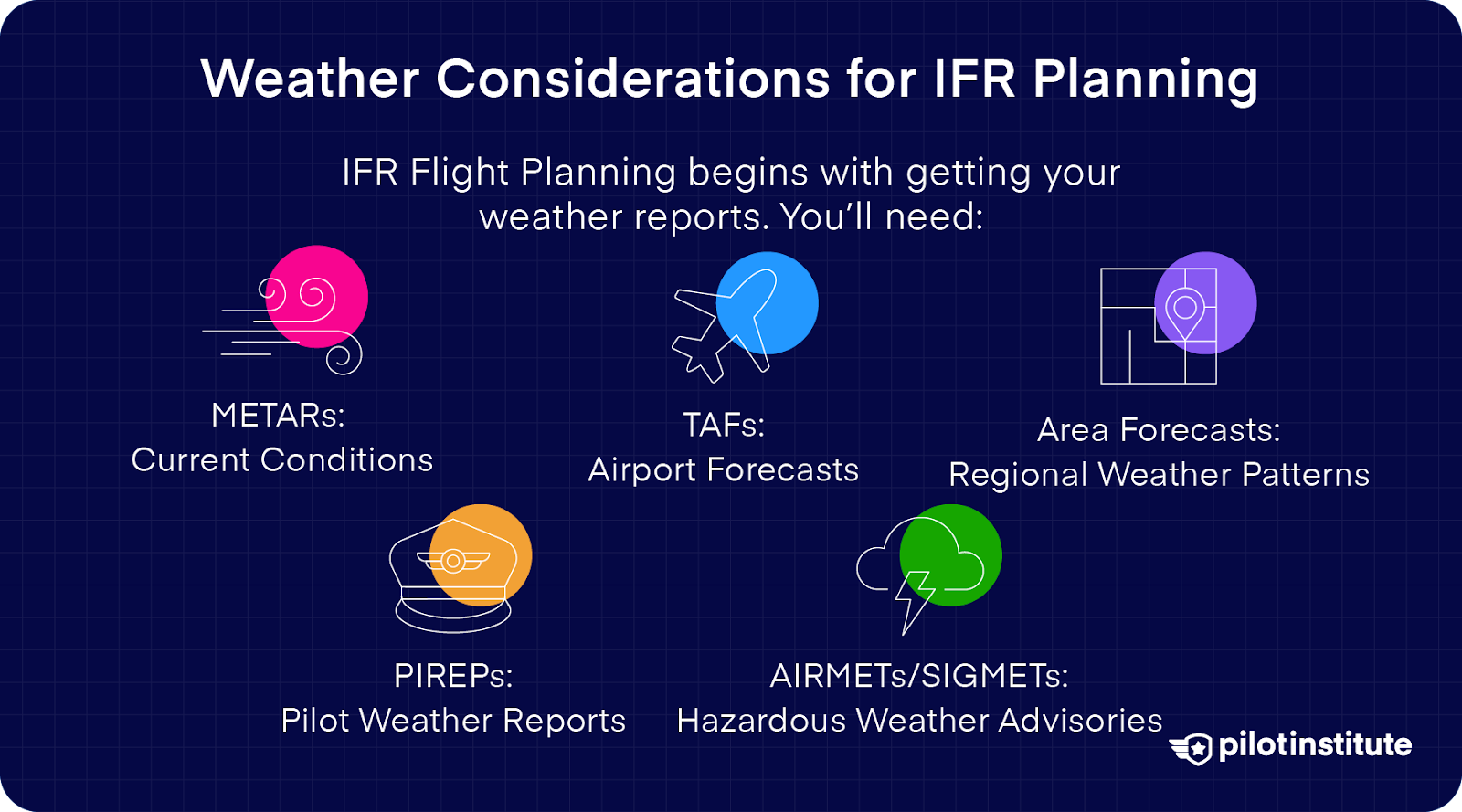 Weather Considerations for IFR Planning

IFR Flight Planning begins with getting your weather reports. You'll need:

METARs:
Current Conditions

TAFs:
Airport Forecasts

Area Forecasts:
Regional Weather Patterns

PIREPs:
Pilot Weather Reports

AIRMETs/SIGMETs:
Hazardous Weather Advisories

pilotinstitute